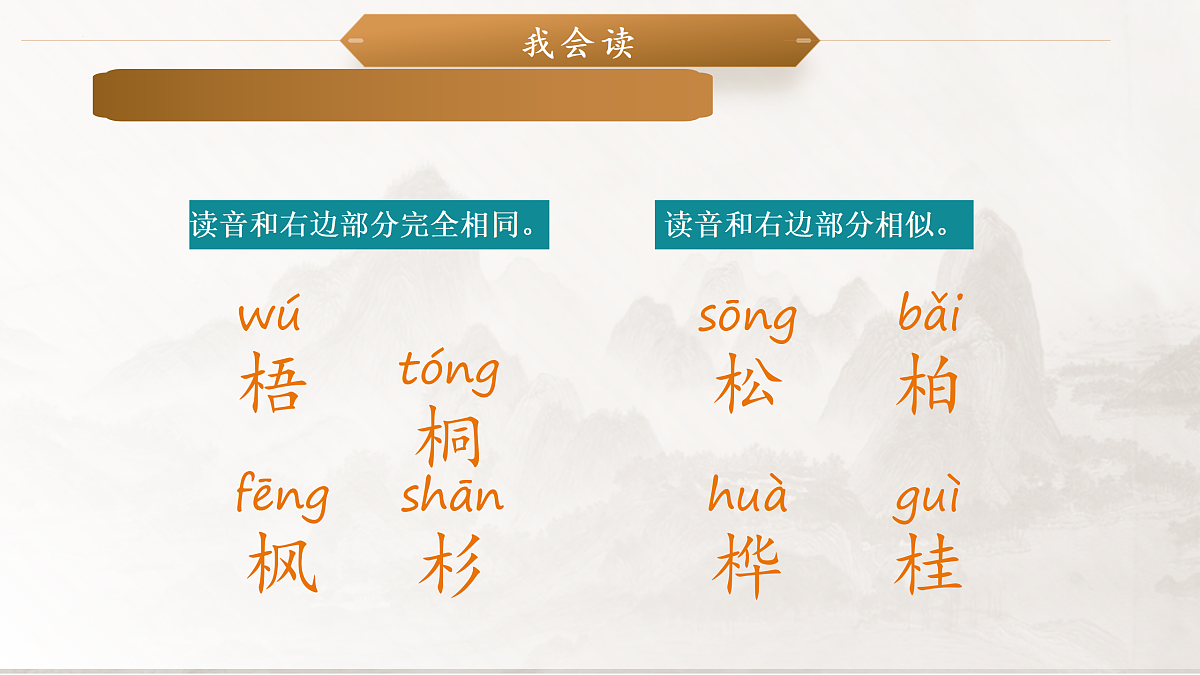 我会读

读音和右边部分完全相同。

wú
梧

tóng
桐

fēng
枫

shān
杉

读音和右边部分相似。

sōng
松

bǎi
柏

huà
桦

guì
桂